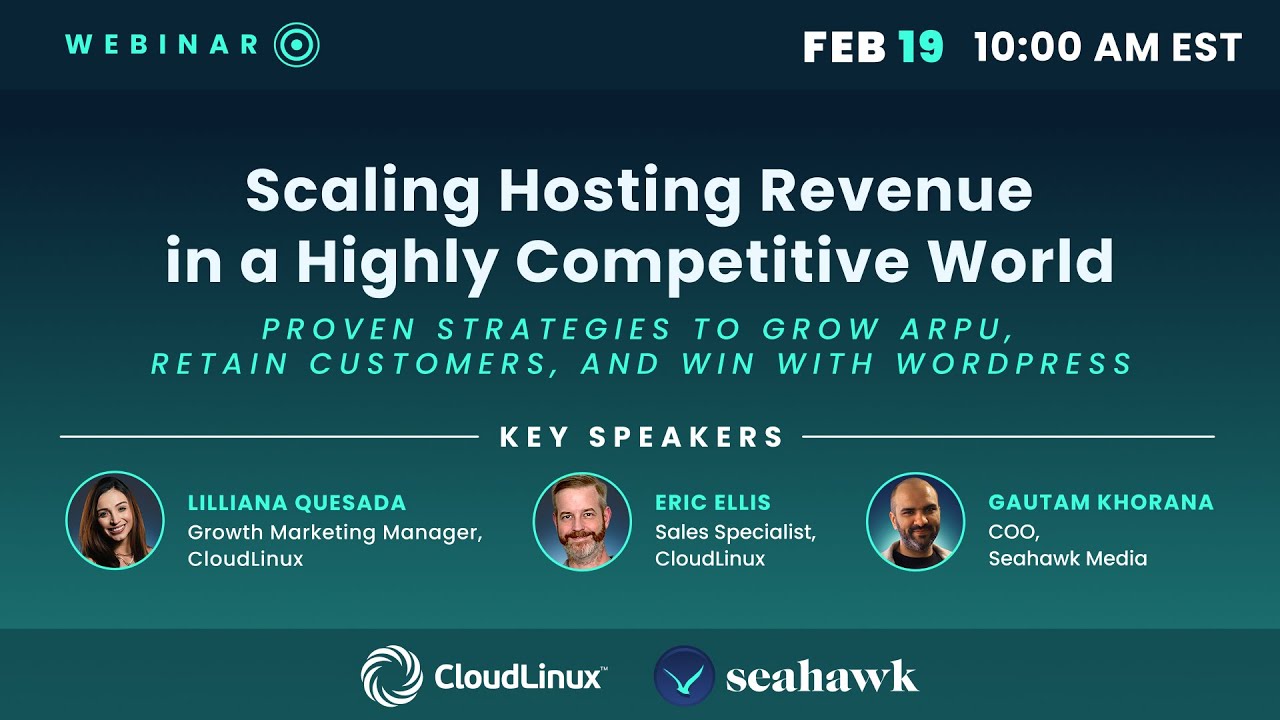 WEBINAR

FEB 19 10:00 AM EST

Scaling Hosting Revenue in a Highly Competitive World

PROVEN STRATEGIES TO GROW ARPU, RETAIN CUSTOMERS, AND WIN WITH WORDPRESS

KEY SPEAKERS

LILLIANA QUESADA
Growth Marketing Manager, CloudLinux

ERIC ELLIS
Sales Specialist, CloudLinux

GAUTAM KHORANA
COO, Seahawk Media

CloudLinux™

seahawk